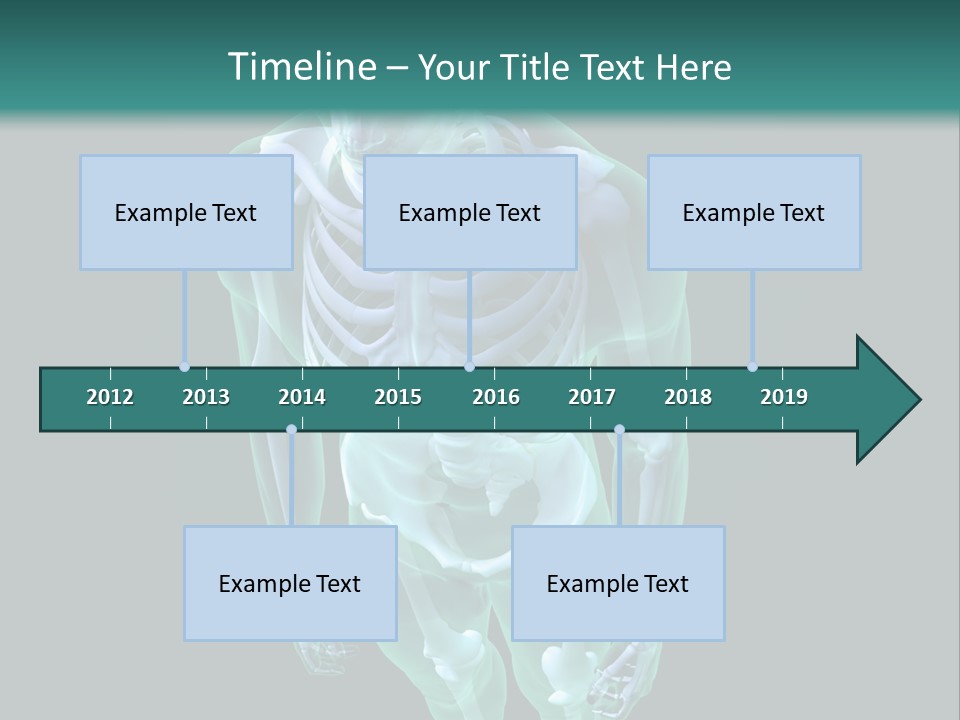 Timeline – Your Title Text Here

Example Text

Example Text

Example Text

2012 2013 2014 2015 2016 2017 2018 2019

Example Text

Example Text